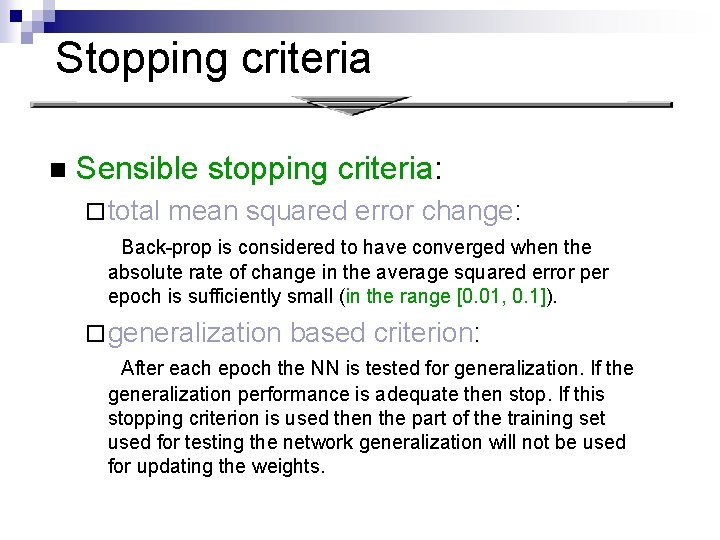 Stopping criteria

Sensible stopping criteria:

total mean squared error change:

Back-prop is considered to have converged when the absolute rate of change in the average squared error per epoch is sufficiently small (in the range [0.01, 0.1]).

generalization based criterion:

After each epoch the NN is tested for generalization. If the generalization performance is adequate then stop. If this stopping criterion is used then the part of the training set used for testing the network generalization will not be used for updating the weights.